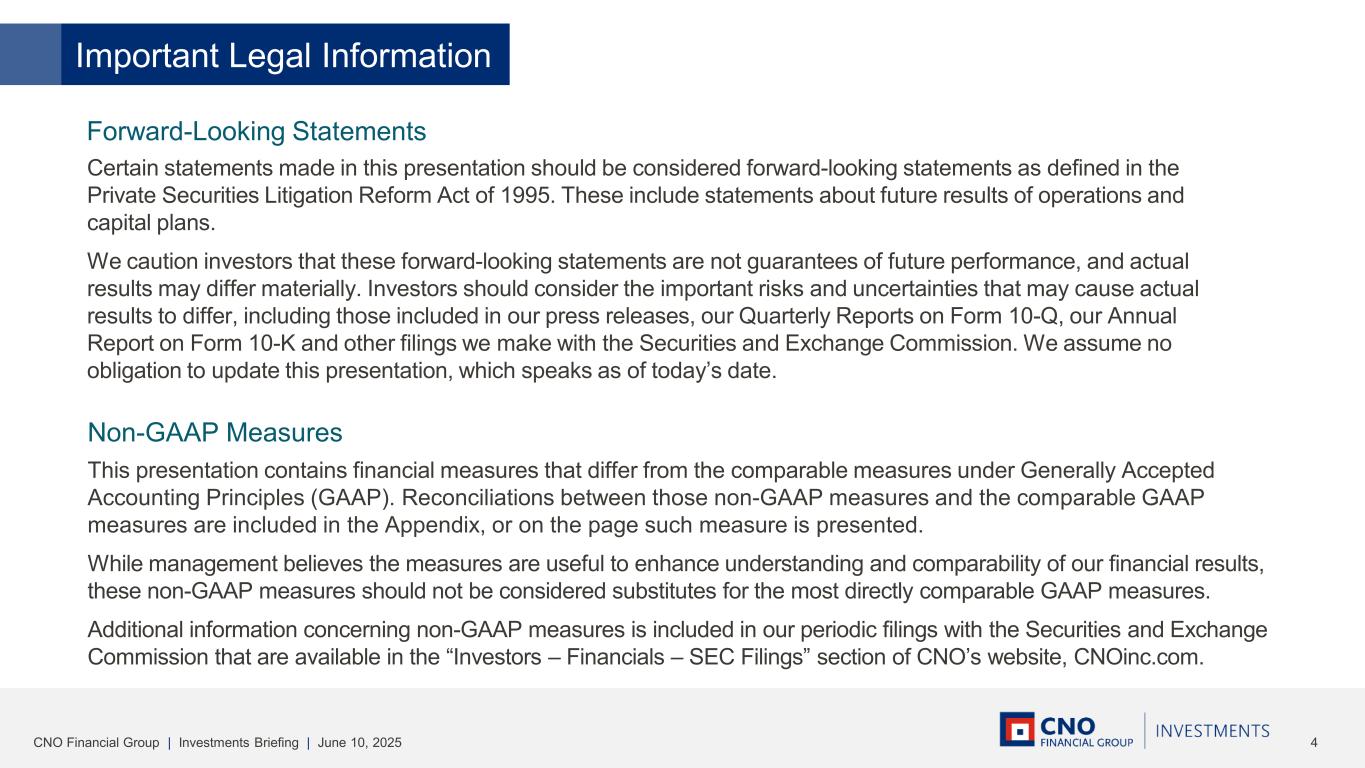 Important Legal Information

Forward-Looking Statements

Certain statements made in this presentation should be considered forward-looking statements as defined in the Private Securities Litigation Reform Act of 1995. These include statements about future results of operations and capital plans.

We caution investors that these forward-looking statements are not guarantees of future performance, and actual results may differ materially. Investors should consider the important risks and uncertainties that may cause actual results to differ, including those included in our press releases, our Quarterly Reports on Form 10-Q, our Annual Report on Form 10-K and other filings we make with the Securities and Exchange Commission. We assume no obligation to update this presentation, which speaks as of today’s date.

Non-GAAP Measures

This presentation contains financial measures that differ from the comparable measures under Generally Accepted Accounting Principles (GAAP). Reconciliations between those non-GAAP measures and the comparable GAAP measures are included in the Appendix, or on the page such measure is presented.

While management believes the measures are useful to enhance understanding and comparability of our financial results, these non-GAAP measures should not be considered substitutes for the most directly comparable GAAP measures.

Additional information concerning non-GAAP measures is included in our periodic filings with the Securities and Exchange Commission that are available in the “Investors – Financials – SEC Filings” section of CNO’s website, CNOinc.com.

CNO Financial Group | Investments Briefing | June 10, 2025

CNO FINANCIAL GROUP | INVESTMENTS

4